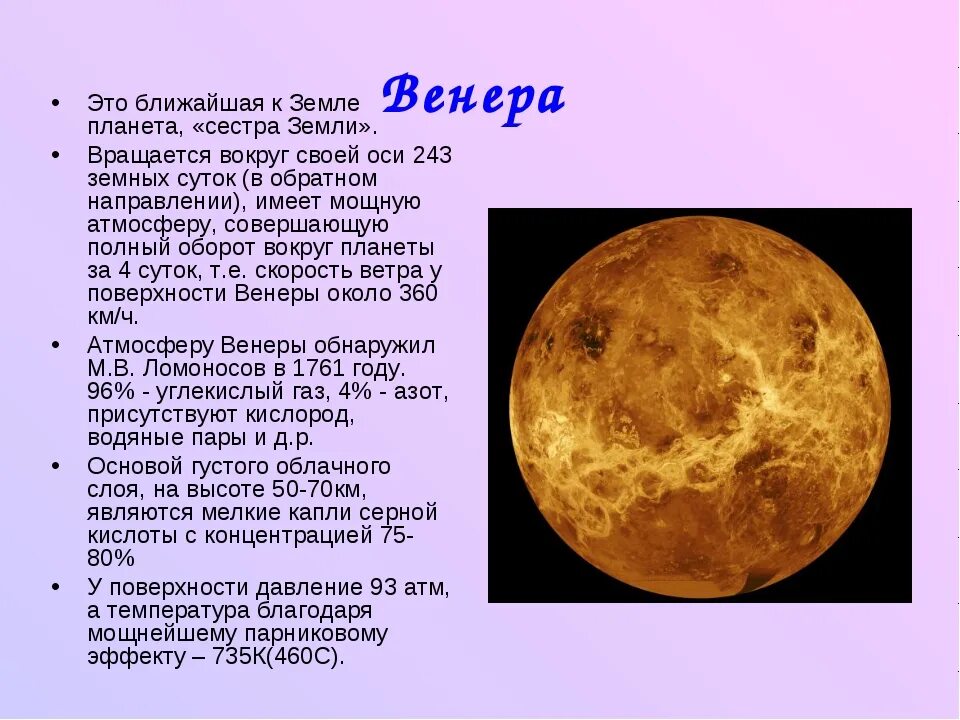 Венера

• Это ближайшая к Земле планета, «сестра Земли».
• Вращается вокруг своей оси 243 земных суток (в обратном направлении), имеет мощную атмосферу, совершающую полный оборот вокруг планеты за 4 суток, т.е. скорость ветра у поверхности Венеры около 360 км/ч.
• Атмосферу Венеры обнаружил М.В. Ломоносов в 1761 году. 96% - углекислый газ, 4% - азот, присутствуют кислород, водяные пары и д.р.
• Основой густого облачного слоя, на высоте 50-70км, являются мелкие капли серной кислоты с концентрацией 75-80%
• У поверхности давление 93 атм, а температура благодаря мощнейшему парниковому эффекту – 735К(460С).